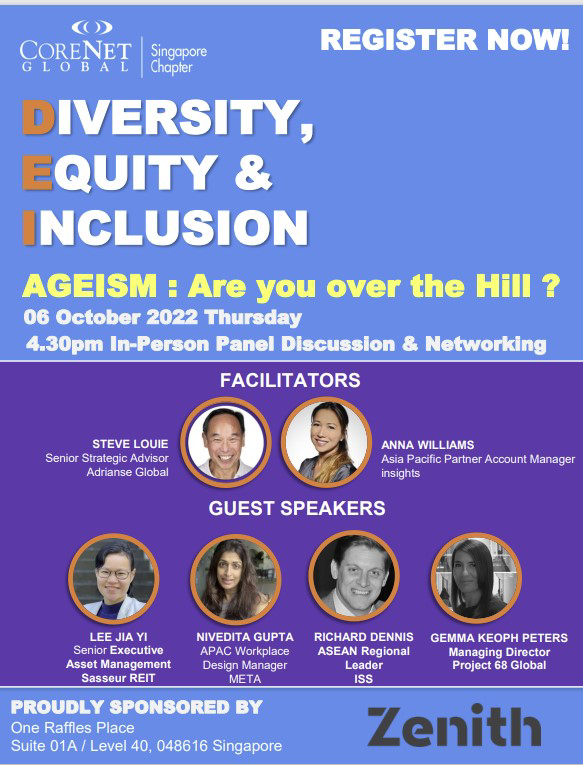 CORENET GLOBAL | Singapore Chapter

REGISTER NOW!

DIVERSITY, EQUITY & INCLUSION

AGEISM : Are you over the Hill ?
06 October 2022 Thursday
4.30pm In-Person Panel Discussion & Networking

FACILITATORS

STEVE LOUIE
Senior Strategic Advisor
Adrianse Global

ANNA WILLIAMS
Asia Pacific Partner Account Manager
insights

GUEST SPEAKERS

LEE JIA YI
Senior Executive
Asset Management
Sasseur REIT

NIVEDITA GUPTA
APAC Workplace
Design Manager
META

RICHARD DENNIS
ASEAN Regional
Leader
ISS

GEMMA KEOPH PETERS
Managing Director
Project 68 Global

PROUDLY SPONSORED BY
One Raffles Place
Suite 01A / Level 40, 048616 Singapore

Zenith